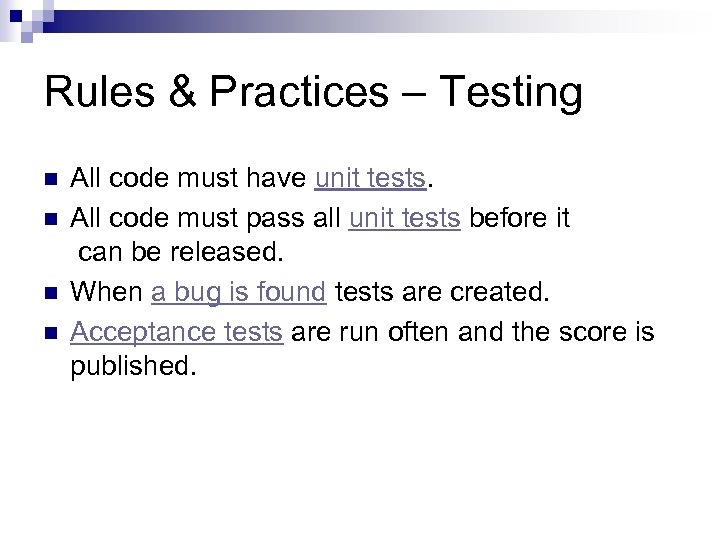 Rules & Practices – Testing

All code must have unit tests.

All code must pass all unit tests before it can be released.

When a bug is found tests are created.

Acceptance tests are run often and the score is published.